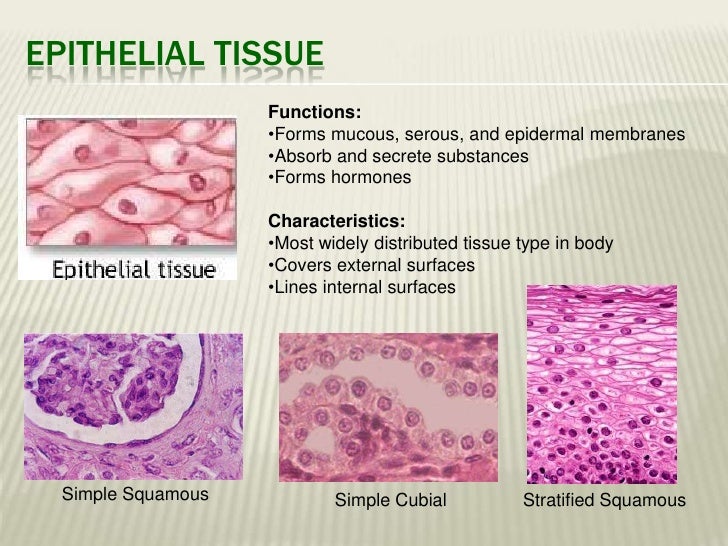 EPITHELIAL TISSUE

Epithelial tissue

Functions:
•Forms mucous, serous, and epidermal membranes
•Absorb and secrete substances
•Forms hormones

Characteristics:
•Most widely distributed tissue type in body
•Covers external surfaces
•Lines internal surfaces

Simple Squamous

Simple Cubial

Stratified Squamous